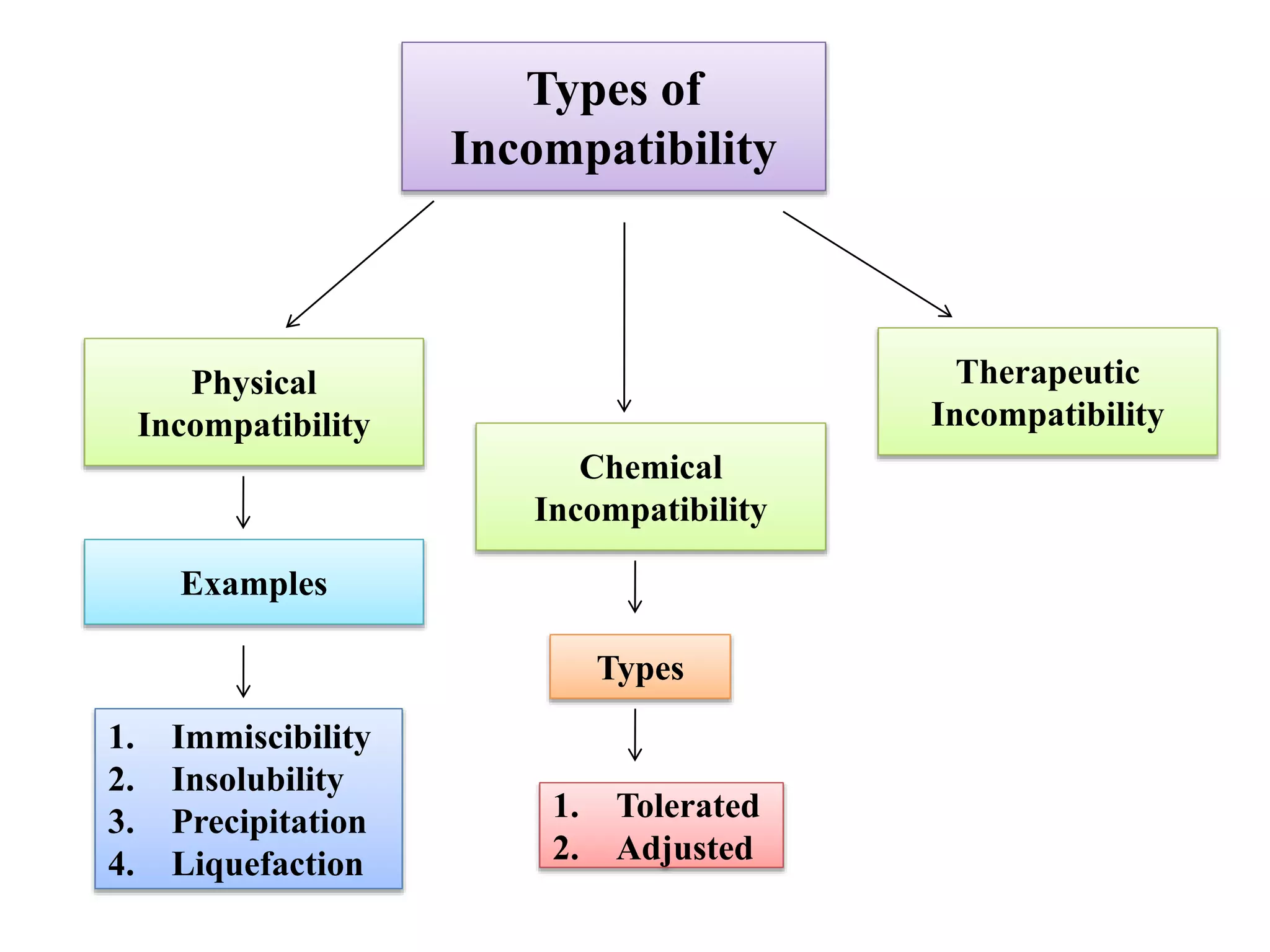 Types of Incompatibility

Physical Incompatibility

Examples

1. Immiscibility
2. Insolubility
3. Precipitation
4. Liquefaction

Chemical Incompatibility

Types

1. Tolerated
2. Adjusted

Therapeutic Incompatibility